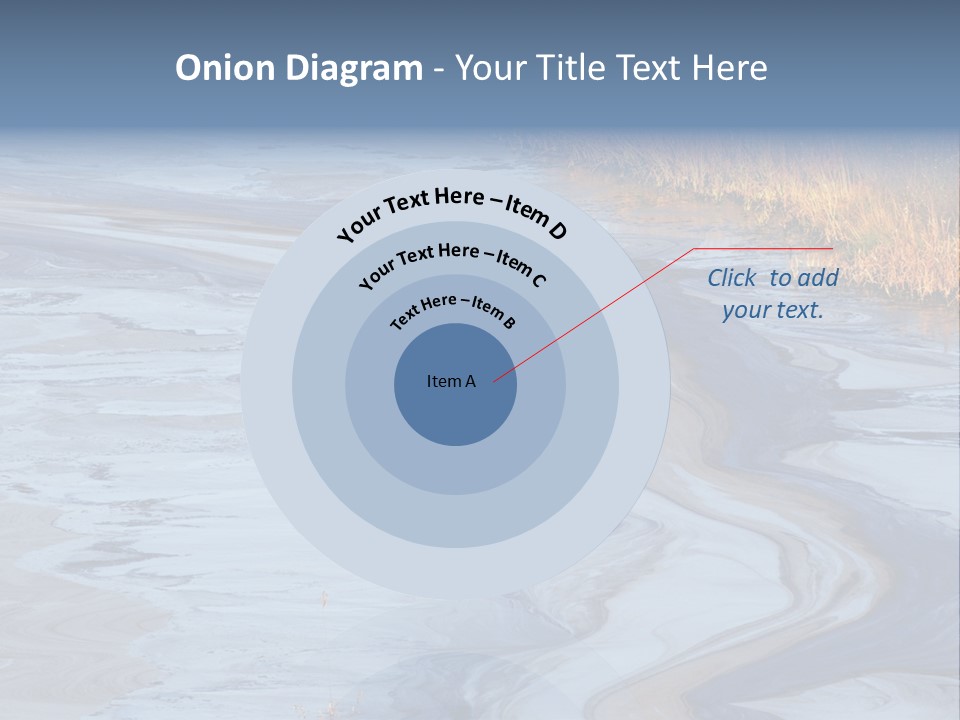 Onion Diagram - Your Title Text Here

Your Text Here – Item D

Your Text Here – Item C

Text Here – Item B

Item A

Click to add your text.